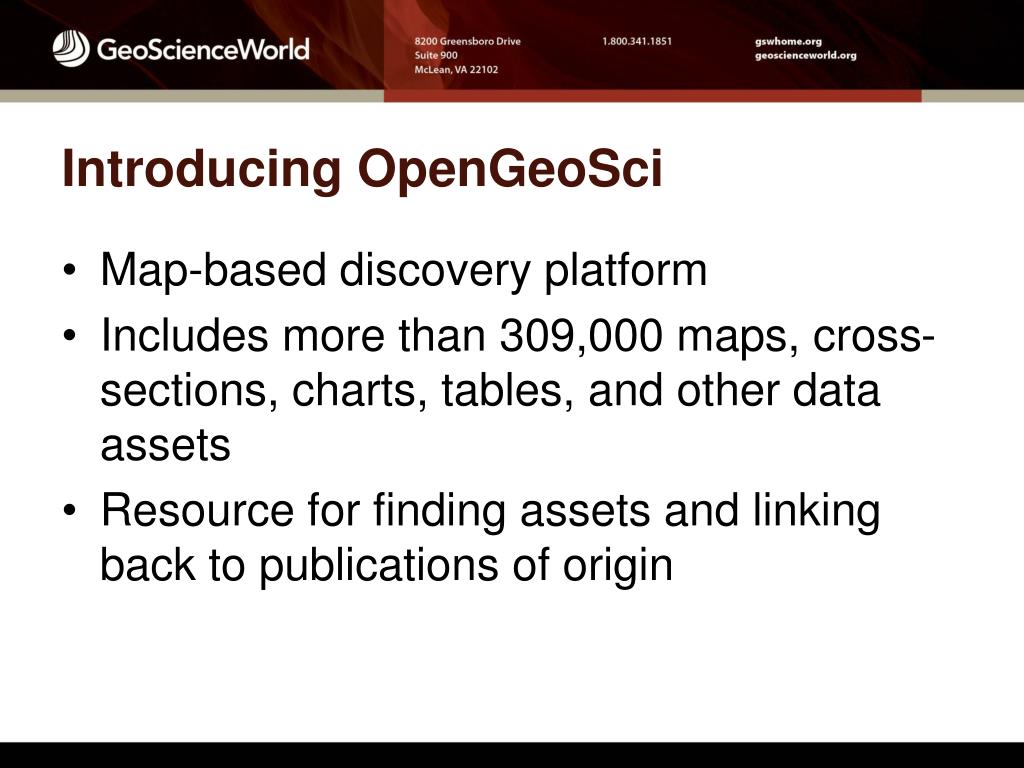 GeoScienceWorld

8200 Greensboro Drive
Suite 900
McLean, VA 22102

1.800.341.1851

gswhome.org
geoscienceworld.org

Introducing OpenGeoSci

• Map-based discovery platform
• Includes more than 309,000 maps, cross-sections, charts, tables, and other data assets
• Resource for finding assets and linking back to publications of origin